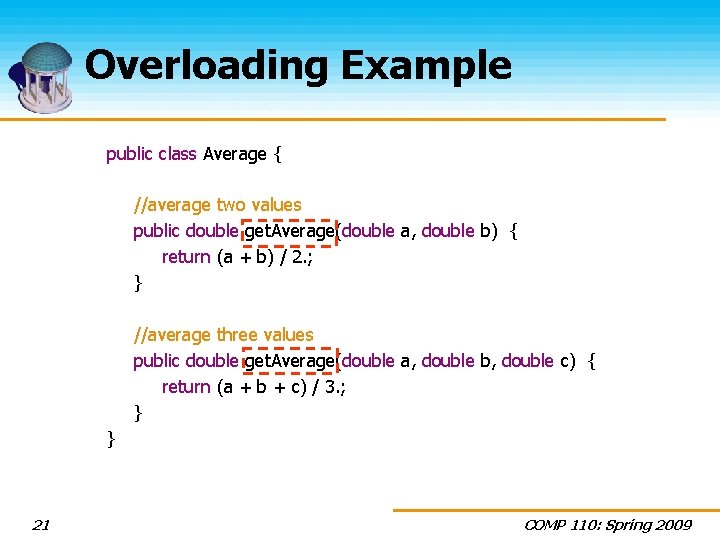 Overloading Example

public class Average {

//average two values
public double getAverage(double a, double b) {
return (a + b) / 2.;
}

//average three values
public double getAverage(double a, double b, double c) {
return (a + b + c) / 3.;
}
}

21

COMP 110: Spring 2009